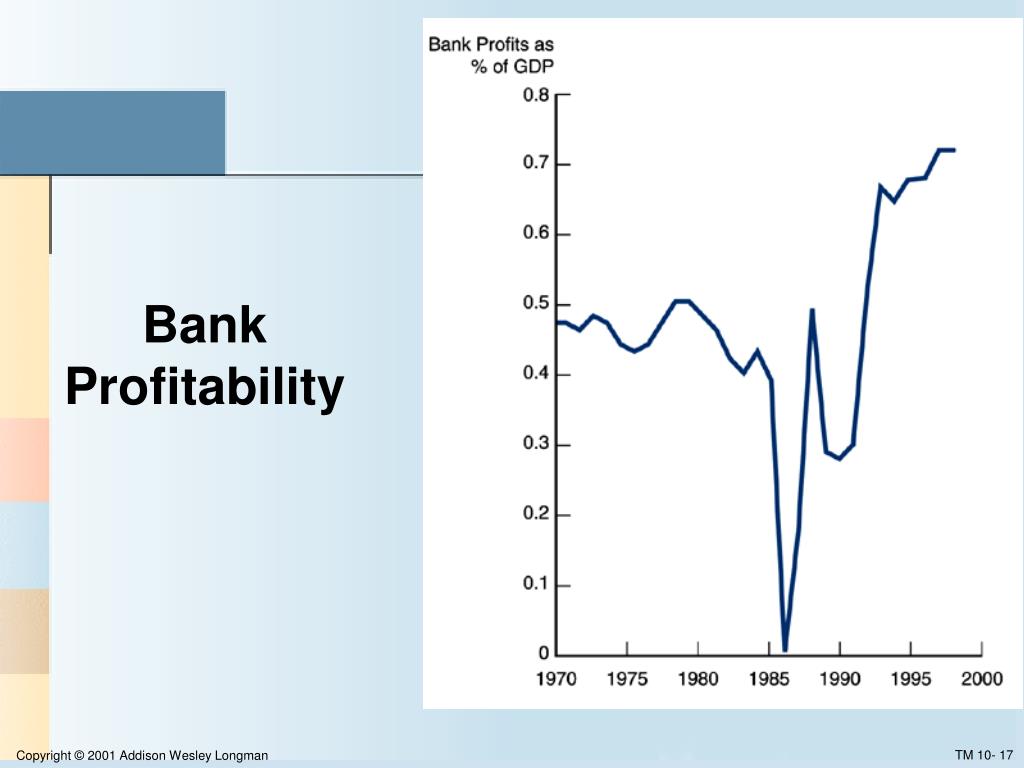 Bank Profitability

Bank Profits as % of GDP

0.8
0.7
0.6
0.5
0.4
0.3
0.2
0.1
0

1970 1975 1980 1985 1990 1995 2000

Copyright © 2001 Addison Wesley Longman

TM 10- 17